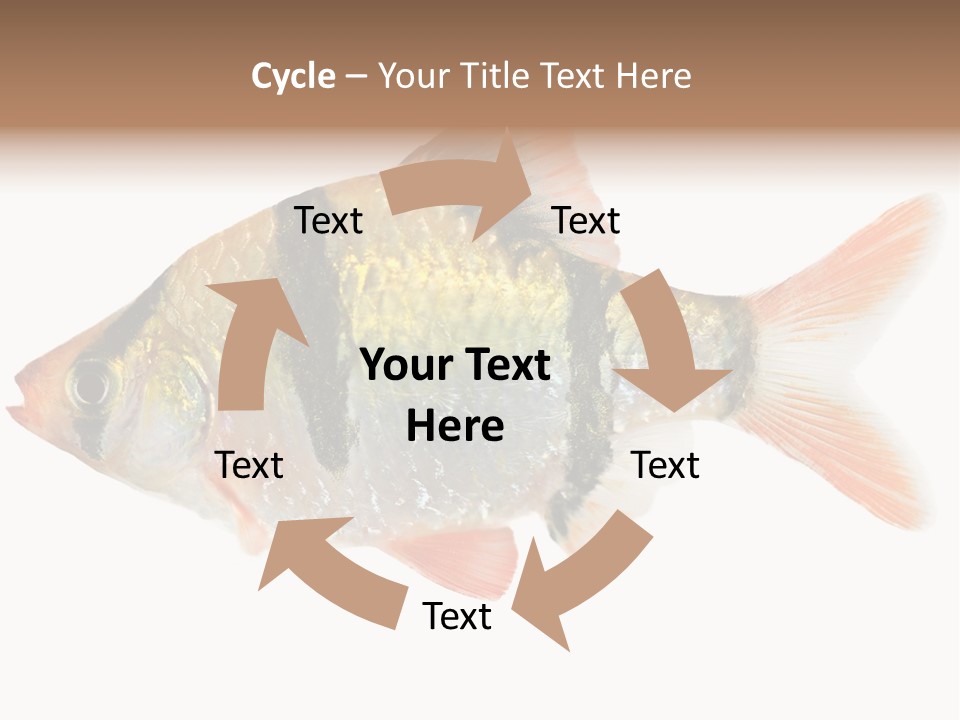 Cycle – Your Title Text Here

Text

Text

Your Text Here

Text

Text

Text